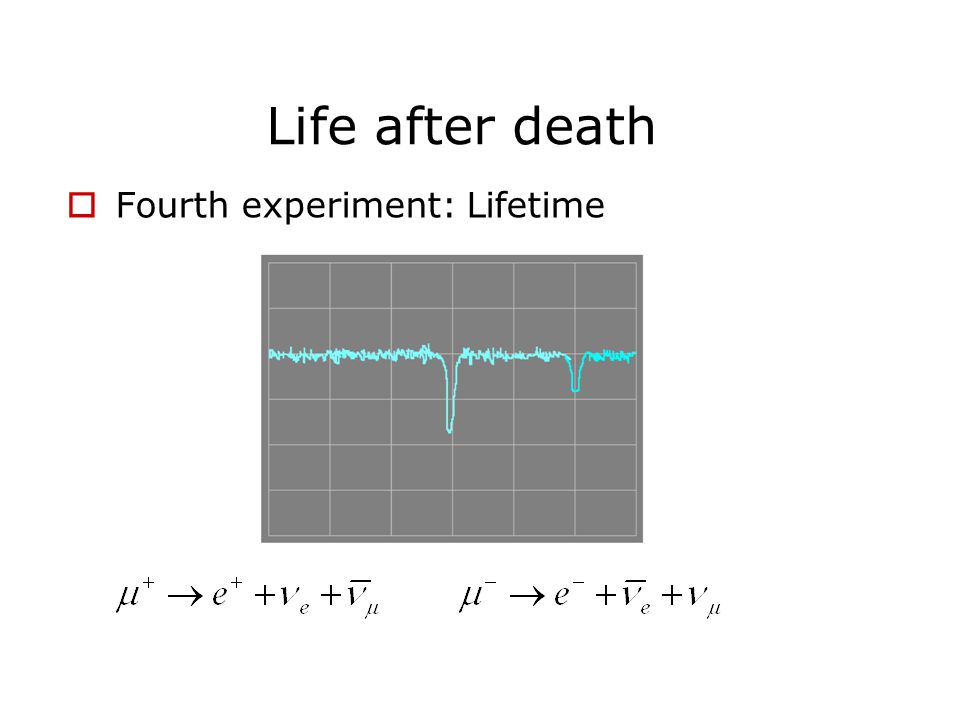 Life after death

Fourth experiment: Lifetime

$\mu^+ \rightarrow e^+ + \nu_e + \overline{\nu}_\mu$ $\mu^- \rightarrow e^- + \overline{\nu}_e + \nu_\mu$